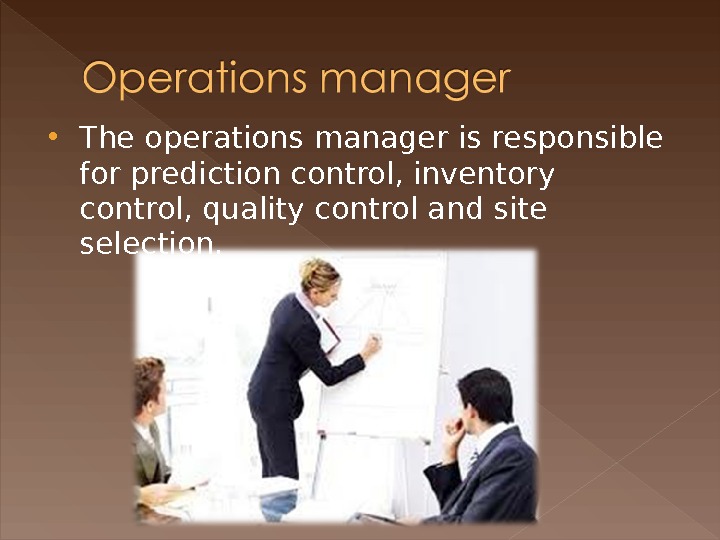 Operations manager

• The operations manager is responsible for prediction control, inventory control, quality control and site selection.